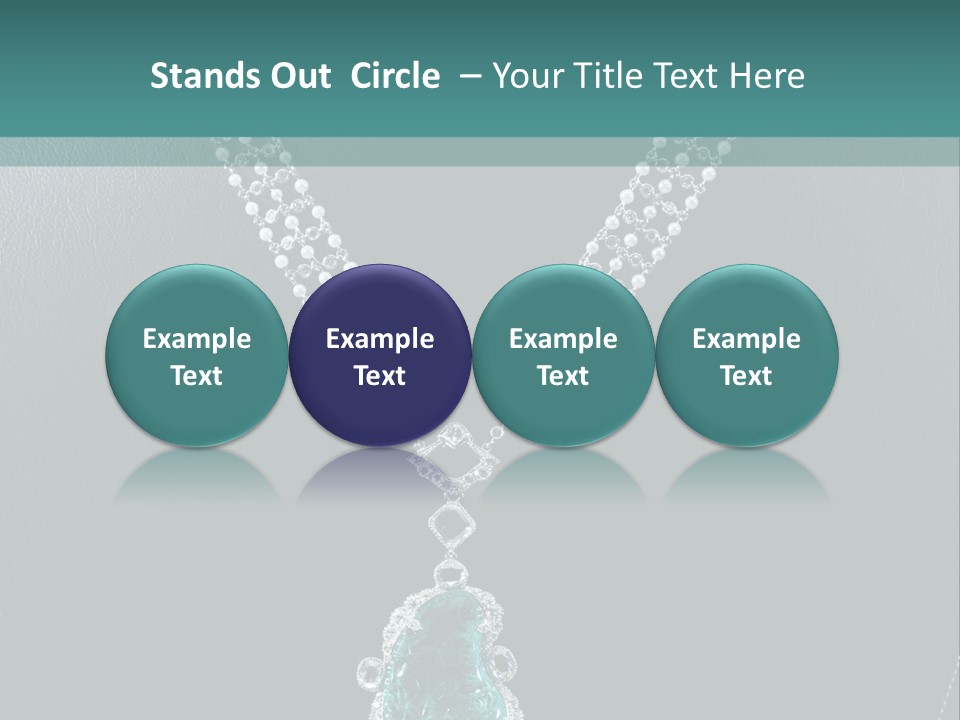 Stands Out Circle – Your Title Text Here

Example Text

Example Text

Example Text

Example Text